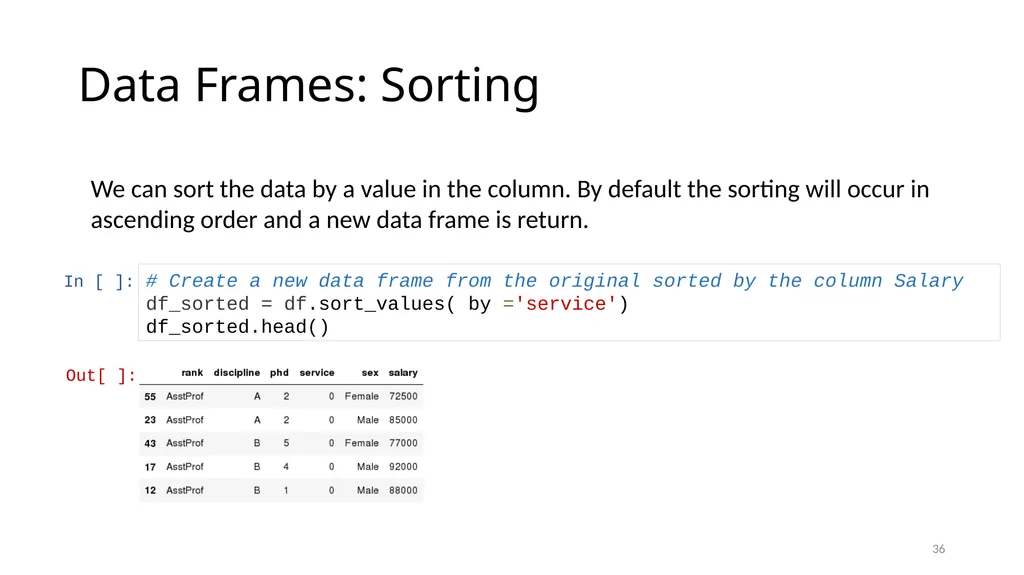 Data Frames: Sorting

We can sort the data by a value in the column. By default the sorting will occur in ascending order and a new data frame is return.

In [ ]: # Create a new data frame from the original sorted by the column Salary
df_sorted = df.sort_values( by ='service')
df_sorted.head()

Out[ ]:

| | rank | discipline | phd | service | sex | salary |
|---|---|---|---|---|---|---|
| 55 | AsstProf | A | 2 | 0 | Female | 72500 |
| 23 | AsstProf | A | 2 | 0 | Male | 85000 |
| 43 | AsstProf | B | 5 | 0 | Female | 77000 |
| 17 | AsstProf | B | 4 | 0 | Male | 92000 |
| 12 | AsstProf | B | 1 | 0 | Male | 88000 |

36